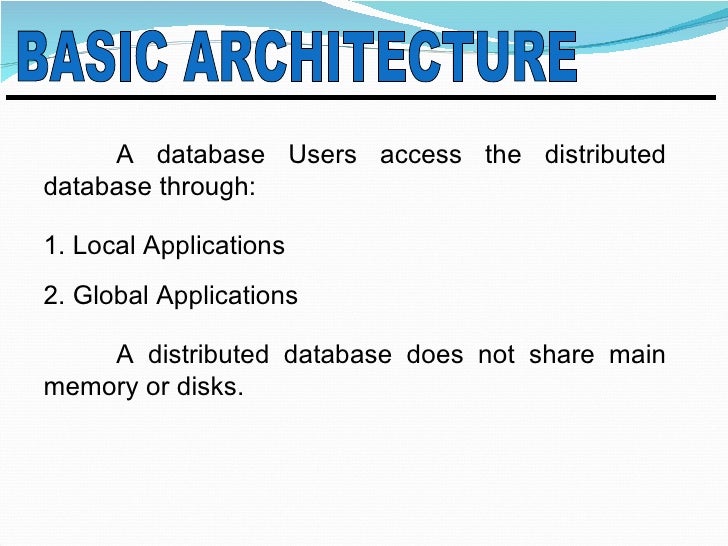 BASIC ARCHITECTURE

A database Users access the distributed database through:

1. Local Applications

2. Global Applications

A distributed database does not share main memory or disks.